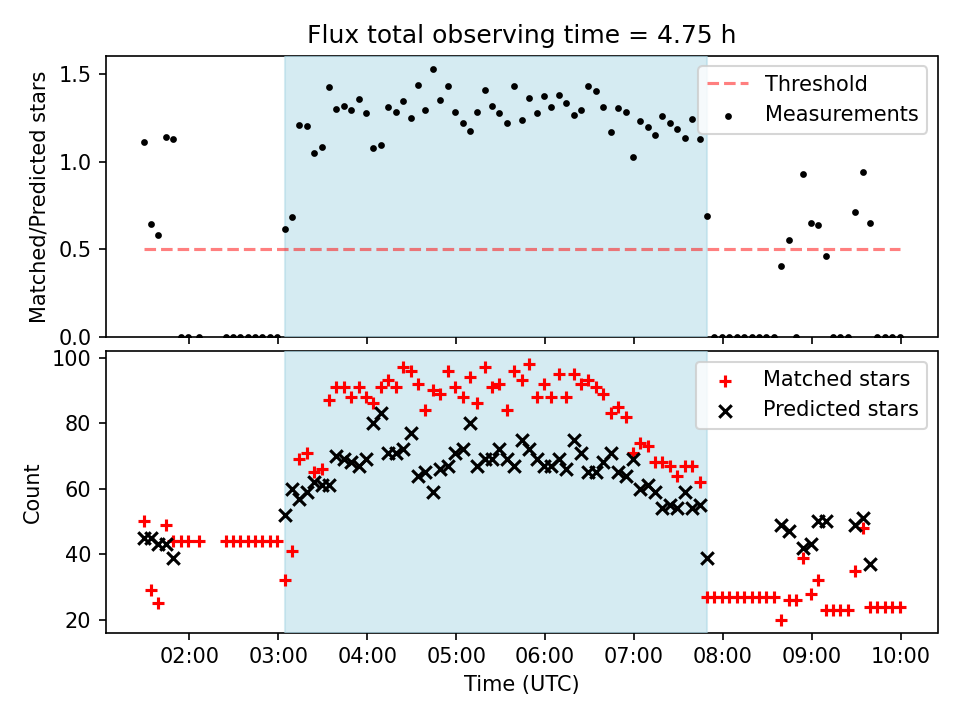 Flux total observing time = 4.75 h

Matched/Predicted stars

1.5
1.0
0.5
0.0

Threshold
Measurements

Count

100
80
60
40
20

Matched stars
Predicted stars

02:00
03:00
04:00
05:00
06:00
07:00
08:00
09:00
10:00

Time (UTC)